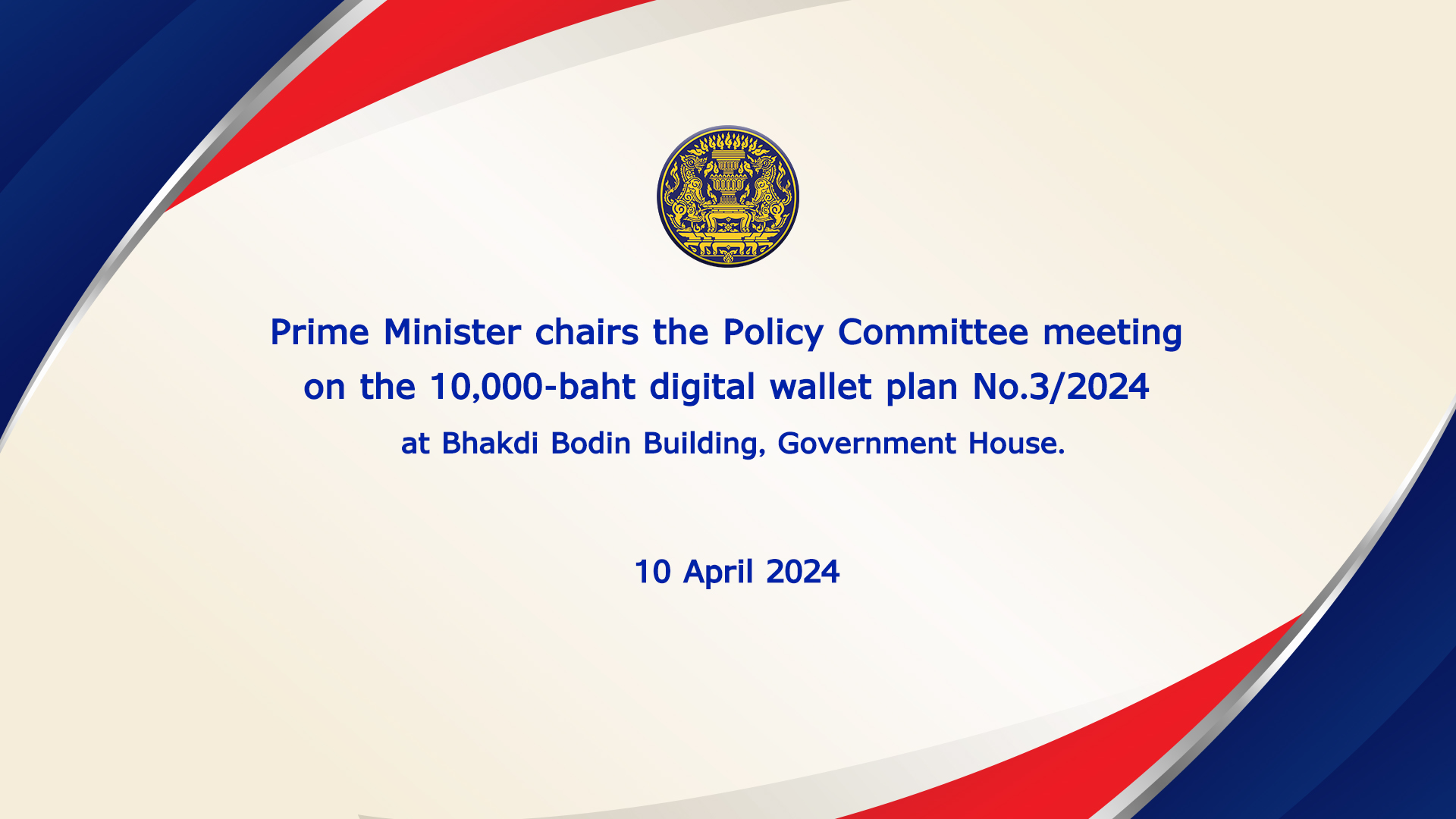 Prime Minister chairs the Policy Committee meeting on the 10,000-baht digital wallet plan No.3/2024
at Bhakdi Bodin Building, Government House.

10 April 2024